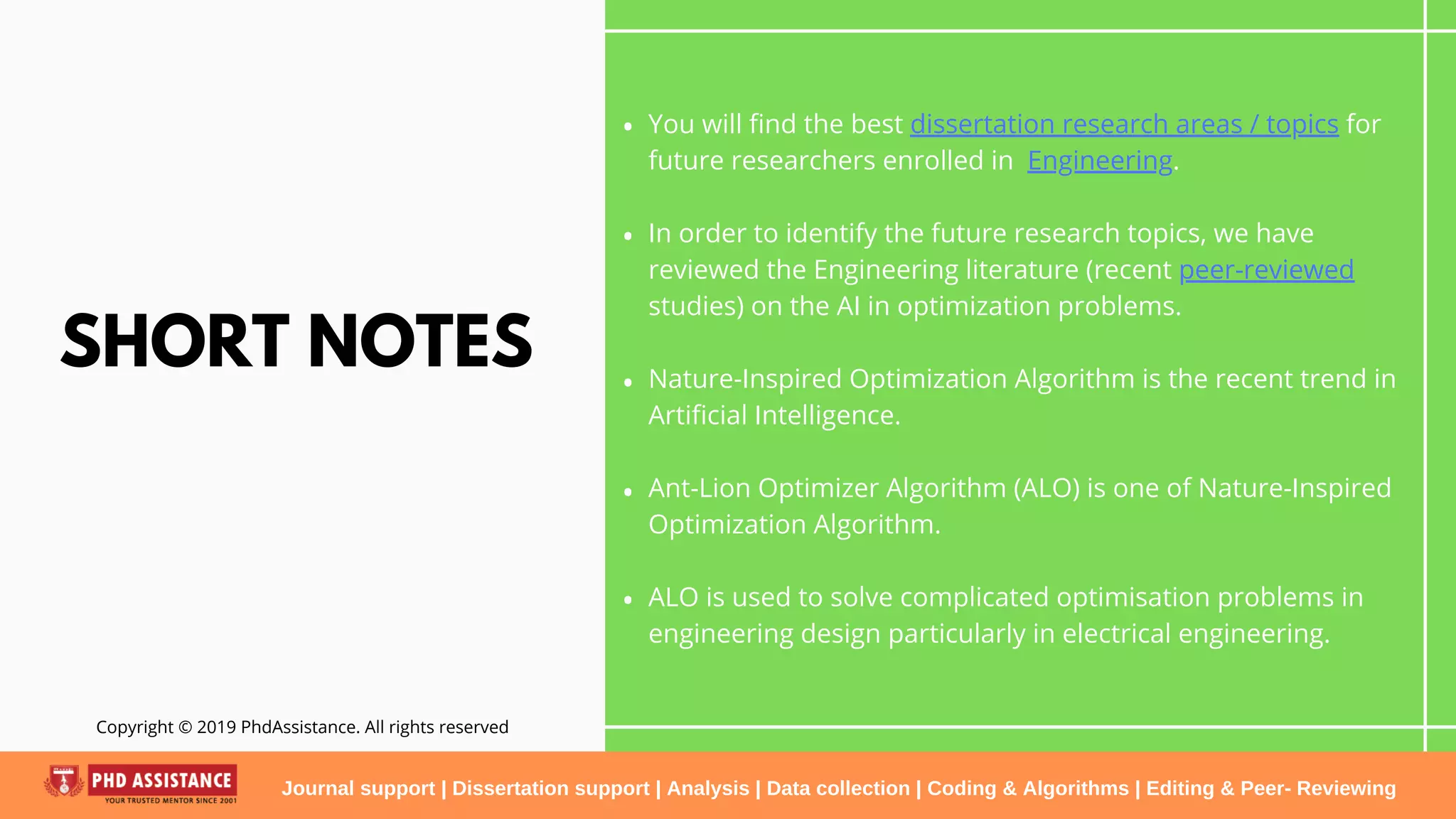 SHORT NOTES

- You will find the best dissertation research areas / topics for future researchers enrolled in Engineering.

- In order to identify the future research topics, we have reviewed the Engineering literature (recent peer-reviewed studies) on the AI in optimization problems.

- Nature-Inspired Optimization Algorithm is the recent trend in Artificial Intelligence.

- Ant-Lion Optimizer Algorithm (ALO) is one of Nature-Inspired Optimization Algorithm.

- ALO is used to solve complicated optimisation problems in engineering design particularly in electrical engineering.

Copyright © 2019 PhdAssistance. All rights reserved

PHD ASSISTANCE
YOUR TRUSTED MENTOR SINCE 2001

Journal support | Dissertation support | Analysis | Data collection | Coding & Algorithms | Editing & Peer- Reviewing